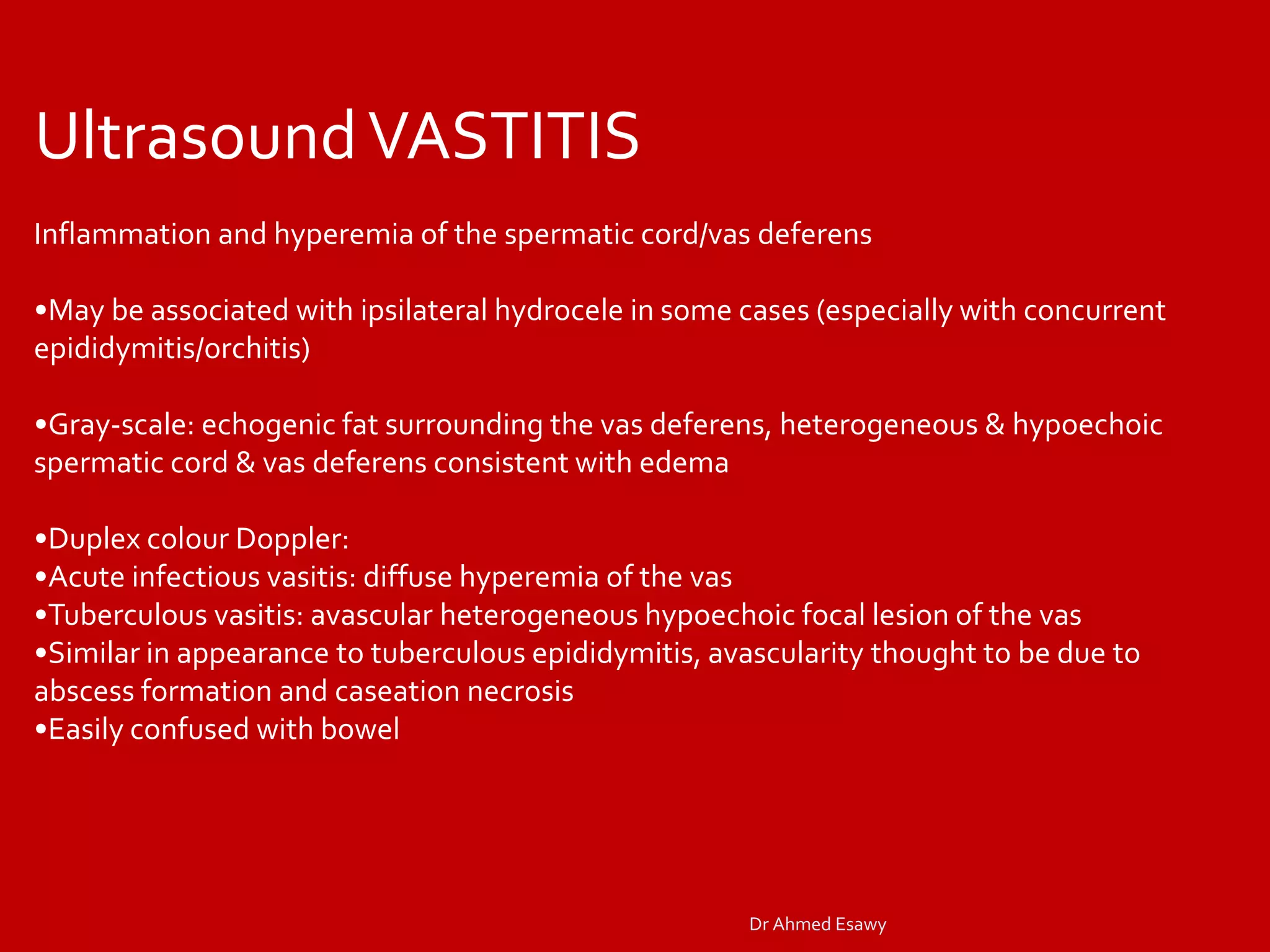 Ultrasound VASTITIS

Inflammation and hyperemia of the spermatic cord/vas deferens

•May be associated with ipsilateral hydrocele in some cases (especially with concurrent epididymitis/orchitis)

•Gray-scale: echogenic fat surrounding the vas deferens, heterogeneous & hypoechoic spermatic cord & vas deferens consistent with edema

•Duplex colour Doppler:
•Acute infectious vasitis: diffuse hyperemia of the vas
•Tuberculous vasitis: avascular heterogeneous hypoechoic focal lesion of the vas
•Similar in appearance to tuberculous epididymitis, avascularity thought to be due to abscess formation and caseation necrosis
•Easily confused with bowel

Dr Ahmed Esawy